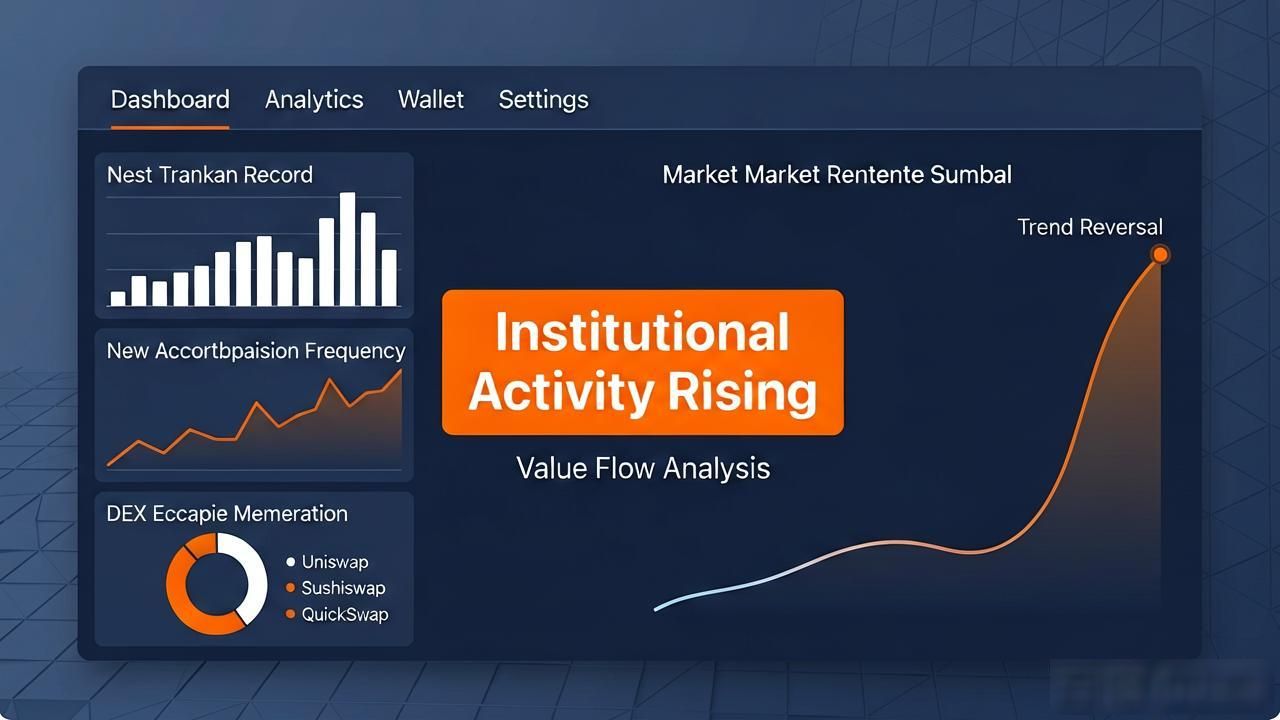 Dashboard Analytics Wallet Settings

Nest Trankan Record

New Accortbpaision Frequency

DEX Eccapie Memeration

Uniswap
Sushiswap
QuickSwap

Market Market Rentente Sumbal

Trend Reversal

Institutional Activity Rising

Value Flow Analysis